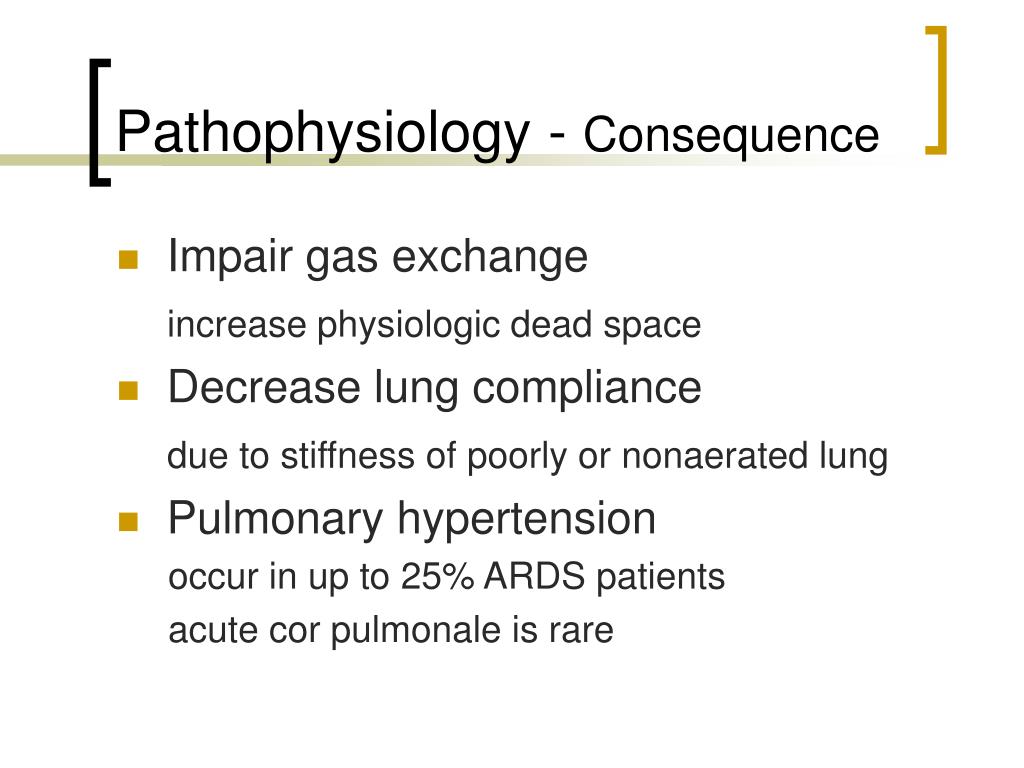 Pathophysiology - Consequence

- Impair gas exchange

increase physiologic dead space

- Decrease lung compliance

due to stiffness of poorly or nonaerated lung

- Pulmonary hypertension

occur in up to 25% ARDS patients

acute cor pulmonale is rare